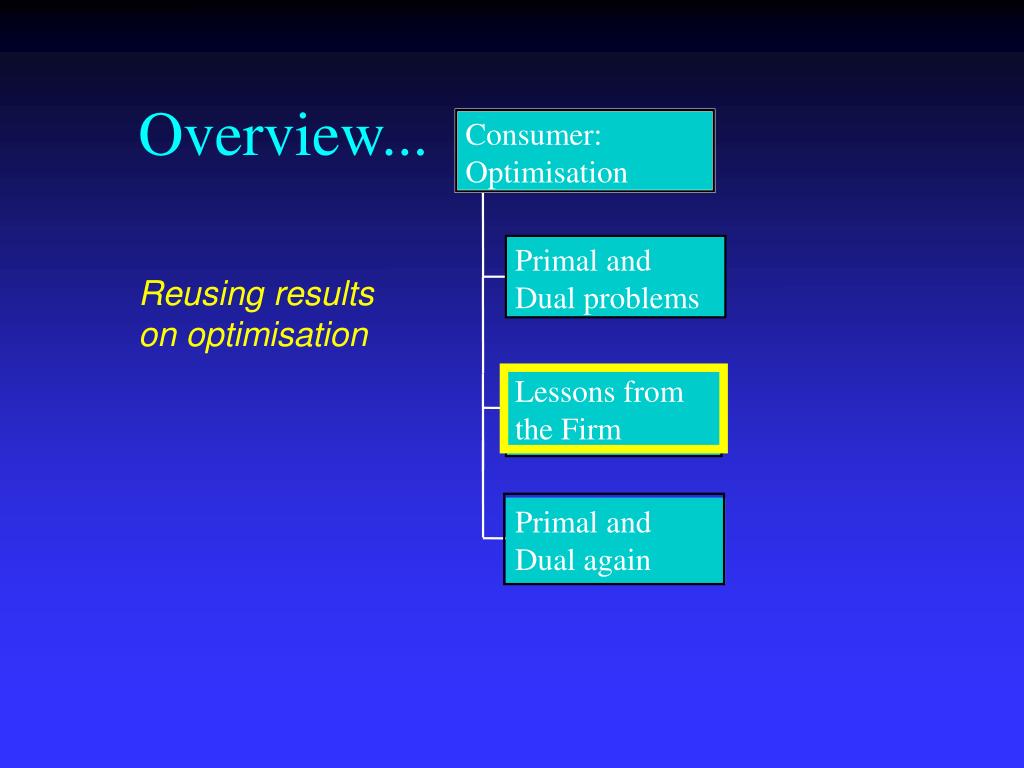 Overview...

Reusing results on optimisation

Consumer: Optimisation

Primal and Dual problems

Lessons from the Firm

Primal and Dual again